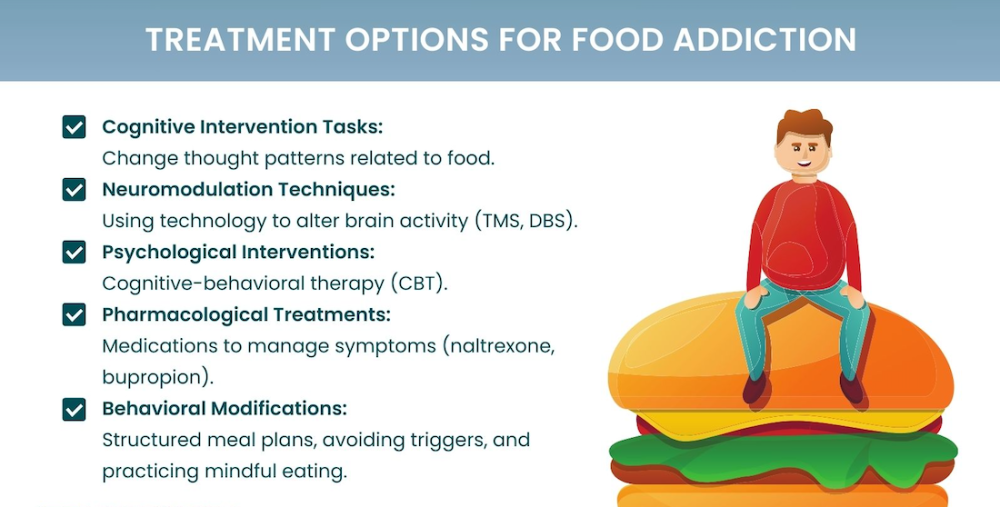 TREATMENT OPTIONS FOR FOOD ADDICTION

Cognitive Intervention Tasks:
Change thought patterns related to food.

Neuromodulation Techniques:
Using technology to alter brain activity (TMS, DBS).

Psychological Interventions:
Cognitive-behavioral therapy (CBT).

Pharmacological Treatments:
Medications to manage symptoms (naltrexone, bupropion).

Behavioral Modifications:
Structured meal plans, avoiding triggers, and practicing mindful eating.